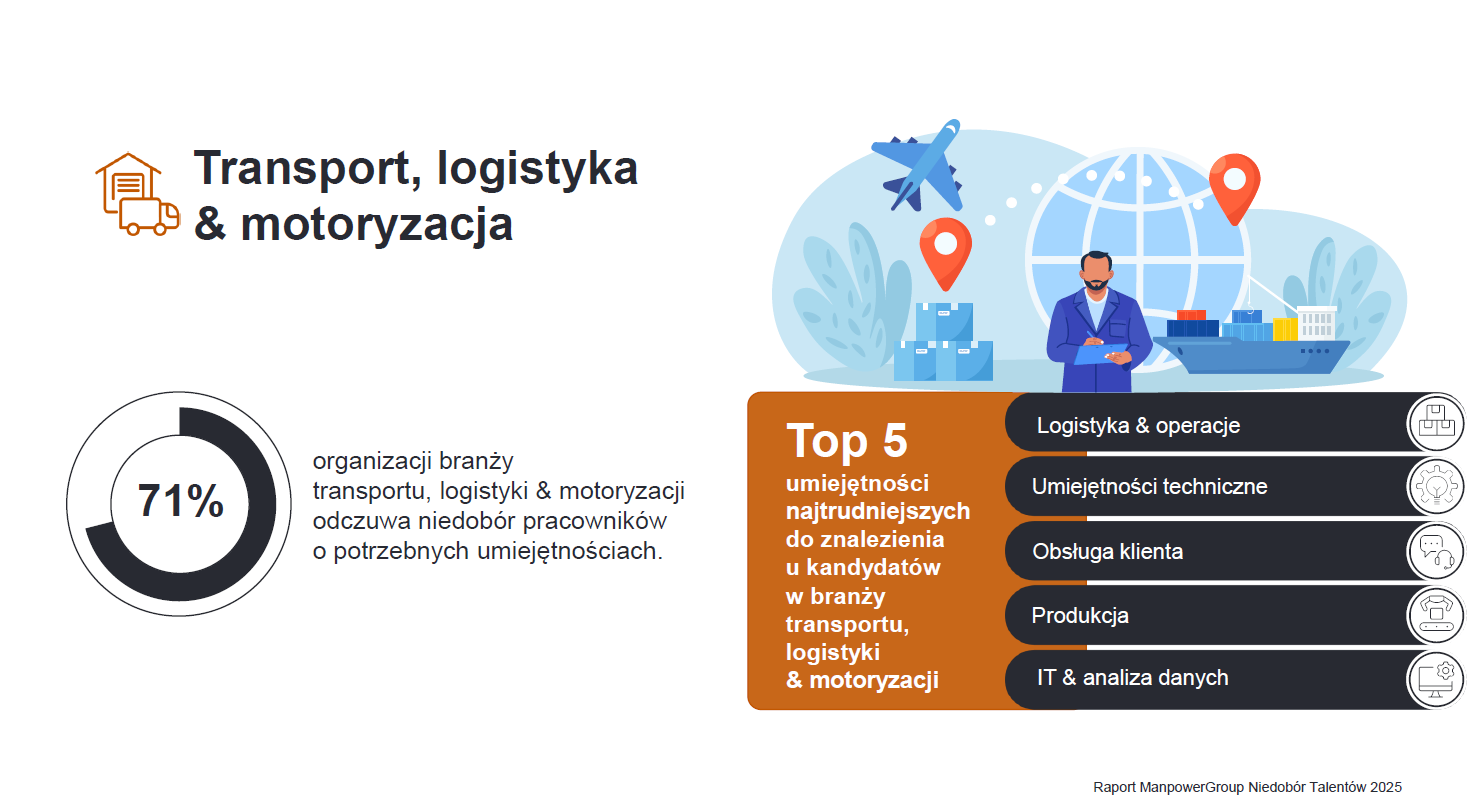 Transport, logistyka & motoryzacja

71%

organizacji branży transportu, logistyki & motoryzacji odczuwa niedobór pracowników o potrzebnych umiejętnościach.

Top 5
umiejętności najtrudniejszych do znalezienia u kandydatów w branży transportu, logistyki & motoryzacji

Logistyka & operacje
Umiejętności techniczne
Obsługa klienta
Produkcja
IT & analiza danych

Raport ManpowerGroup Niedobór Talentów 2025